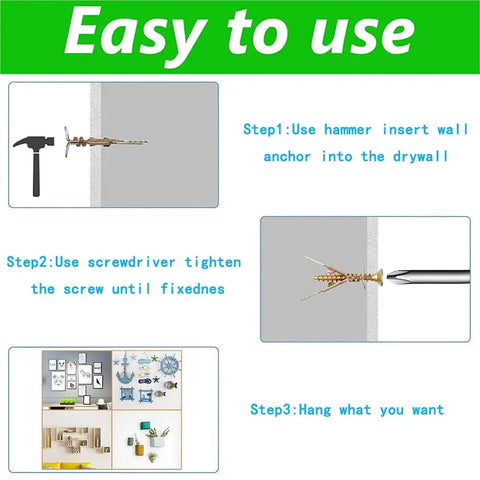 Easy to use

Step1:Use hammer insert wall anchor into the drywall

Step2:Use screwdriver tighten the screw until fixednes

Step3:Hang what you want